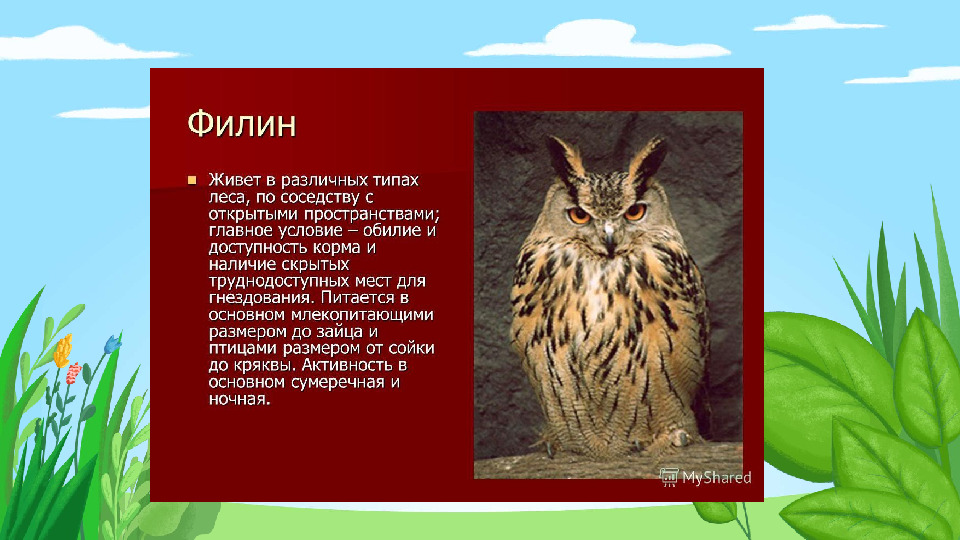 Филин

Живет в различных типах леса, по соседству с открытыми пространствами; главное условие – обилие и доступность корма и наличие скрытых труднодоступных мест для гнездования. Питается в основном млекопитающими размером до зайца и птицами размером от сойки до кряквы. Активность в основном сумеречная и ночная.

MyShared